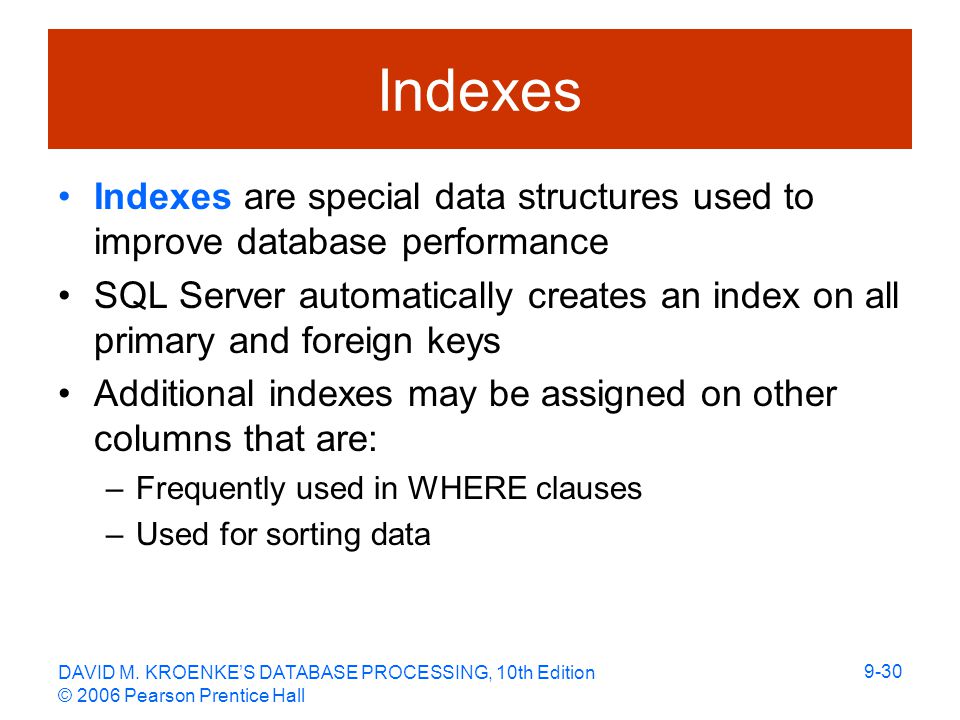 Indexes

• Indexes are special data structures used to improve database performance

• SQL Server automatically creates an index on all primary and foreign keys

• Additional indexes may be assigned on other columns that are:

– Frequently used in WHERE clauses

– Used for sorting data

DAVID M. KROENKE'S DATABASE PROCESSING, 10th Edition
© 2006 Pearson Prentice Hall

9-30